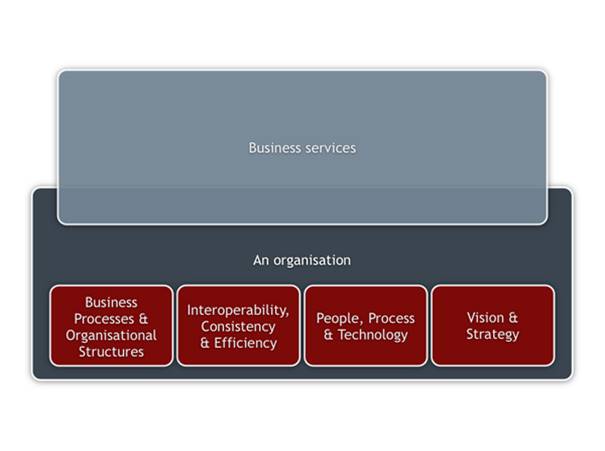 Business services

An organisation

Business Processes & Organisational Structures

Interoperability, Consistency & Efficiency

People, Process & Technology

Vision & Strategy